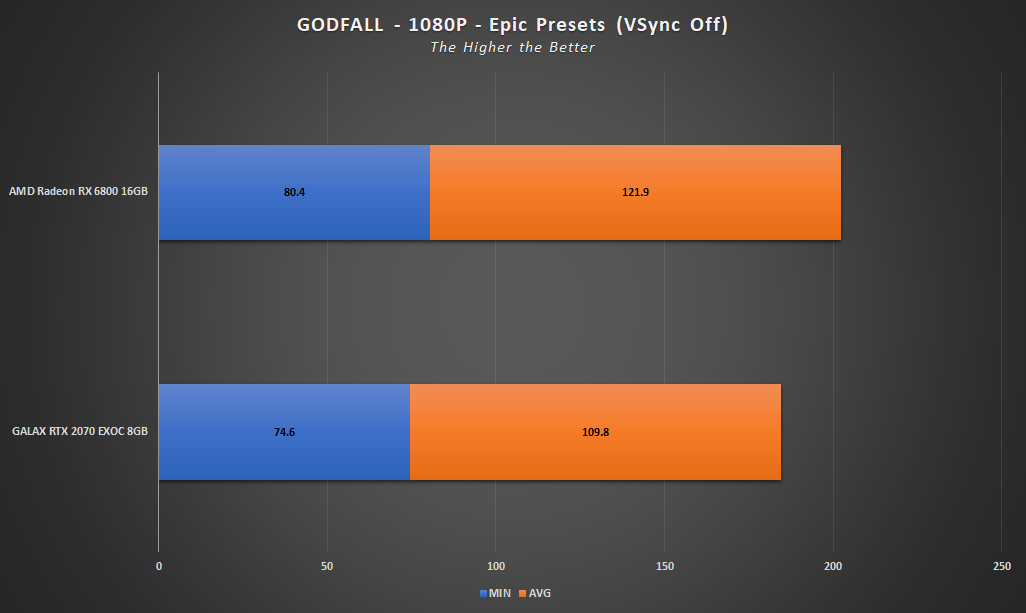 GODFALL - 1080P - Epic Presets (VSync Off)
The Higher the Better

AMD Radeon RX 6800 16GB
80.4
121.9

GALAX RTX 2070 EXOC 8GB
74.6
109.8

0
50
100
150
200
250

MIN AVG